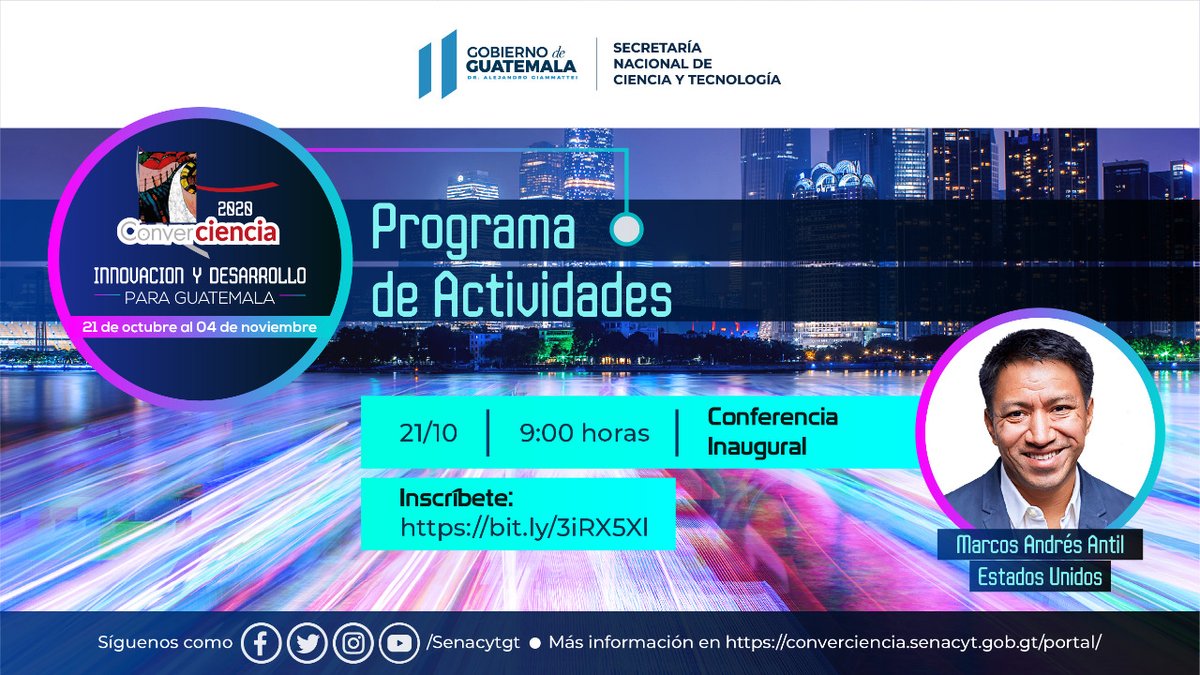 GOBIERNO de GUATEMALA
DR. ALEJANDRO GIAMMATTEI

SECRETARÍA NACIONAL DE CIENCIA Y TECNOLOGÍA

2020
Converciencia
INNOVACION Y DESARROLLO
PARA GUATEMALA
21 de octubre al 04 de noviembre

Programa de Actividades

21/10 | 9:00 horas | Conferencia Inaugural

Inscríbete:
https://bit.ly/3iRX5XI

Marcos Andrés Antil
Estados Unidos

Síguenos como /Senacytgt ● Más información en https://converciencia.senacyt.gob.gt/portal/